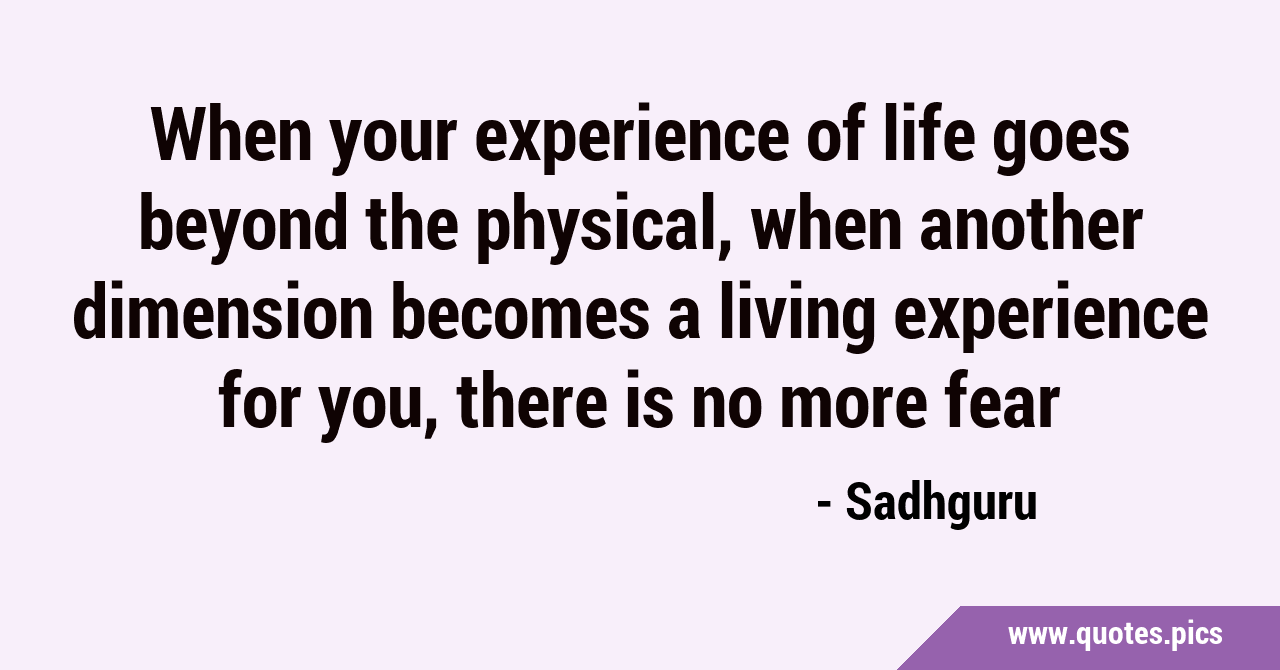 When your experience of life goes beyond the physical, when another dimension becomes a living experience for you, there is no more fear

- Sadhguru

www.quotes.pics